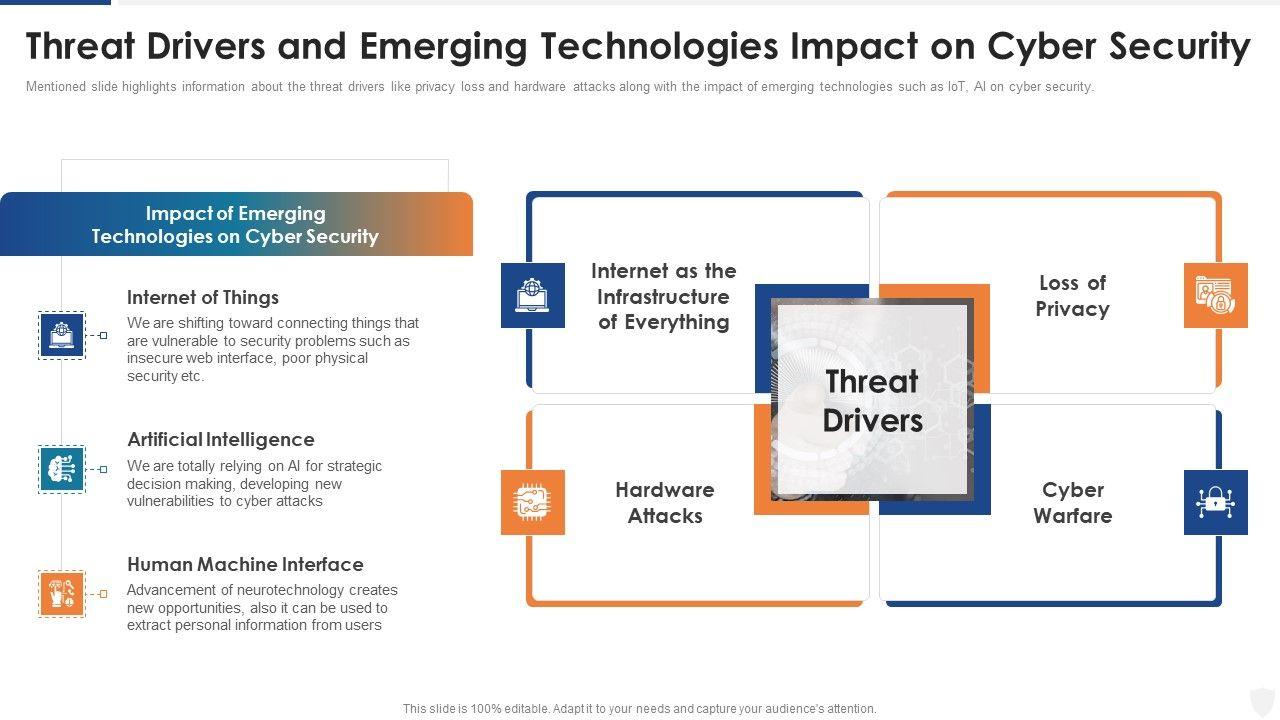 Threat Drivers and Emerging Technologies Impact on Cyber Security

Mentioned slide highlights information about the threat drivers like privacy loss and hardware attacks along with the impact of emerging technologies such as IoT, AI on cyber security.

Impact of Emerging Technologies on Cyber Security

Internet of Things
We are shifting toward connecting things that are vulnerable to security problems such as insecure web interface, poor physical security etc.

Artificial Intelligence
We are totally relying on AI for strategic decision making, developing new vulnerabilities to cyber attacks

Human Machine Interface
Advancement of neurotechnology creates new opportunities, also it can be used to extract personal information from users

Internet as the Infrastructure of Everything

Loss of Privacy

Threat Drivers

Hardware Attacks

Cyber Warfare

This slide is 100% editable. Adapt it to your needs and capture your audience's attention.